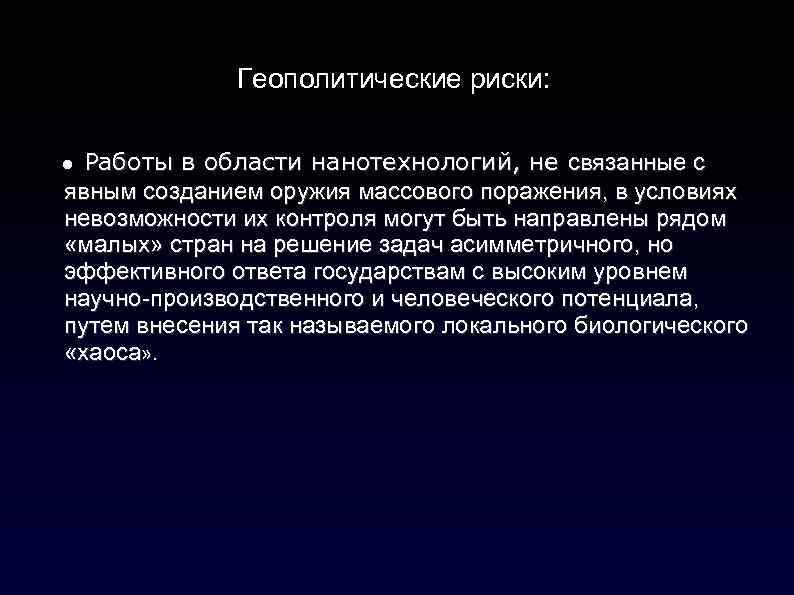 Геополитические риски:

● Работы в области нанотехнологий, не связанные с явным созданием оружия массового поражения, в условиях невозможности их контроля могут быть направлены рядом «малых» стран на решение задач асимметричного, но эффективного ответа государствам с высоким уровнем научно-производственного и человеческого потенциала, путем внесения так называемого локального биологического «хаоса».